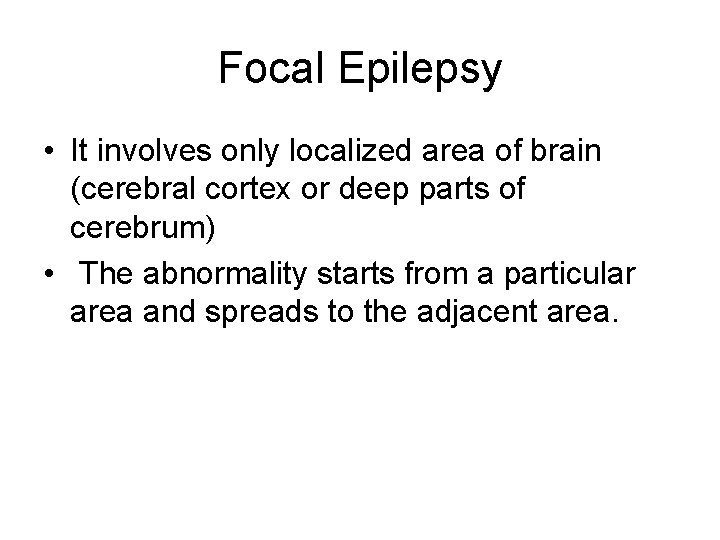 Focal Epilepsy

• It involves only localized area of brain (cerebral cortex or deep parts of cerebrum)
• The abnormality starts from a particular area and spreads to the adjacent area.